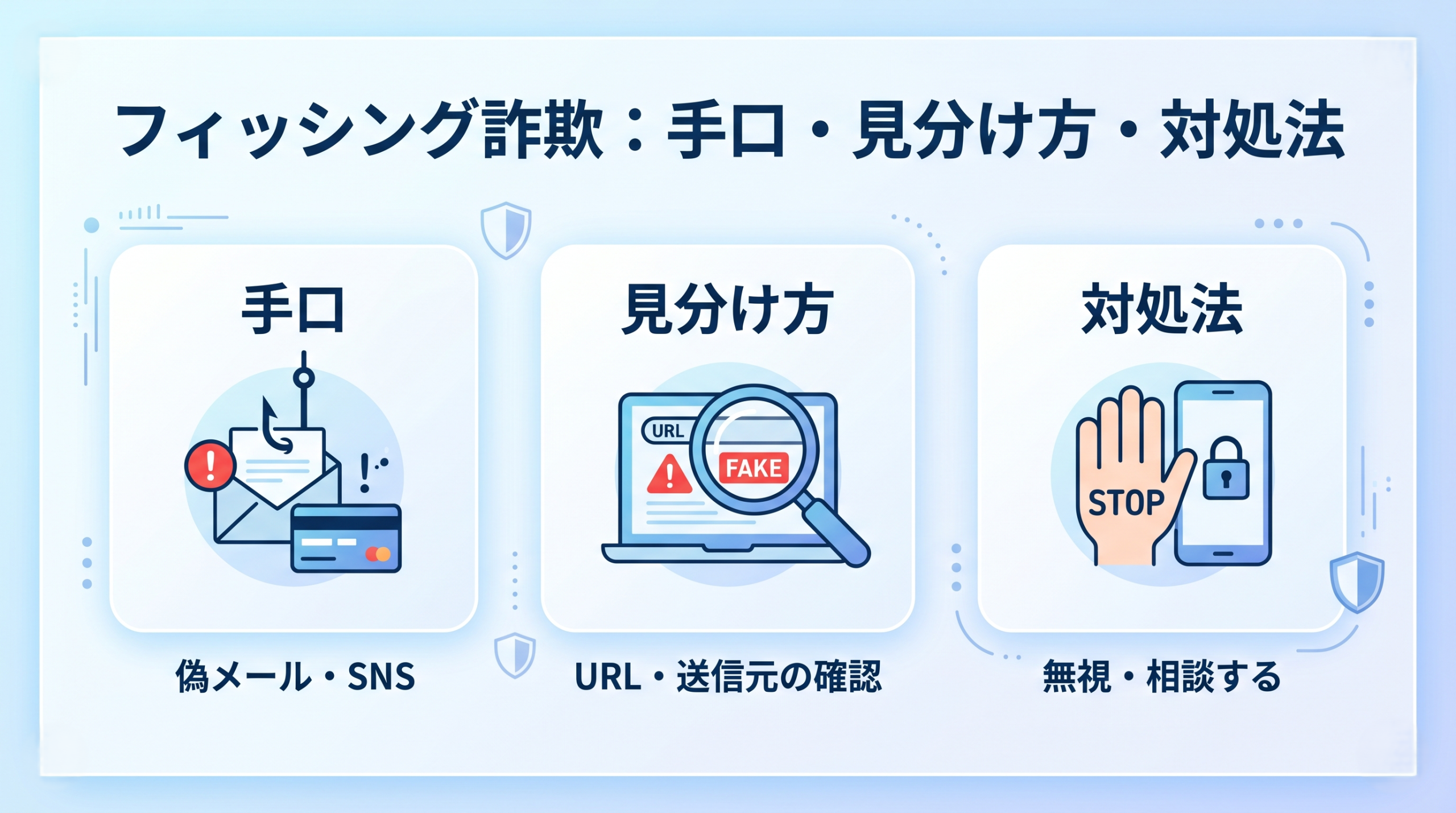 フィッシング詐欺：手口・見分け方・対処法

手口

偽メール・SNS

見分け方

URL

FAKE

URL・送信元の確認

対処法

STOP

無視・相談する